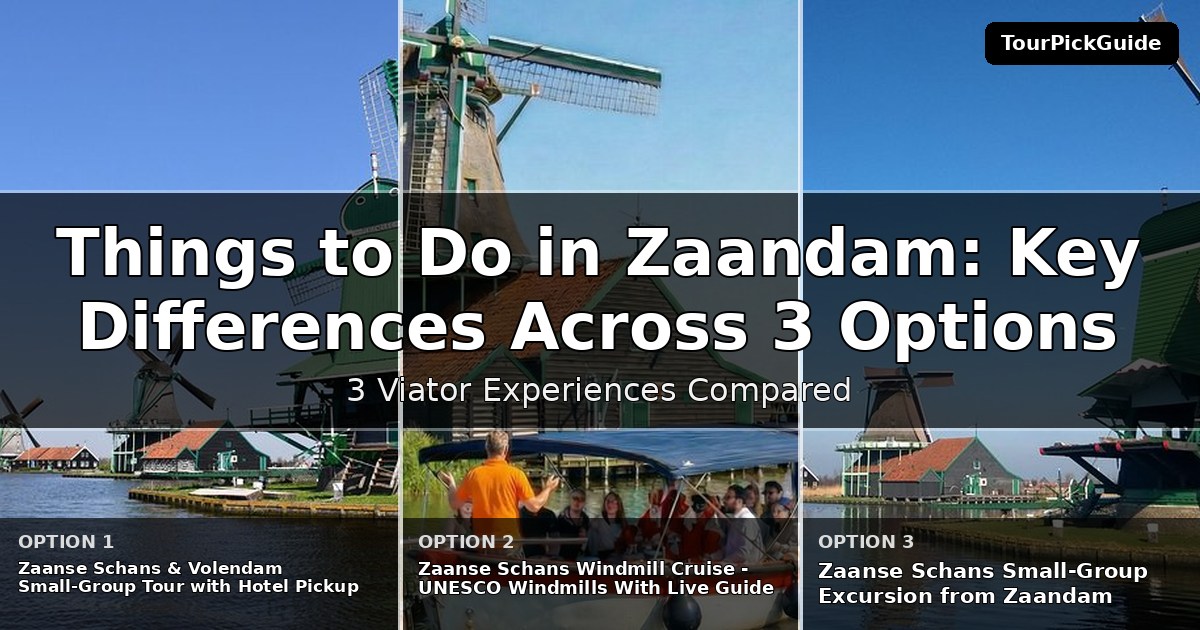 TourPickGuide

Things to Do in Zaandam: Key Differences Across 3 Options

3 Viator Experiences Compared

OPTION 1
Zaanse Schans & Volendam Small-Group Tour with Hotel Pickup

OPTION 2
Zaanse Schans Windmill Cruise - UNESCO Windmills With Live Guide

OPTION 3
Zaanse Schans Small-Group Excursion from Zaandam